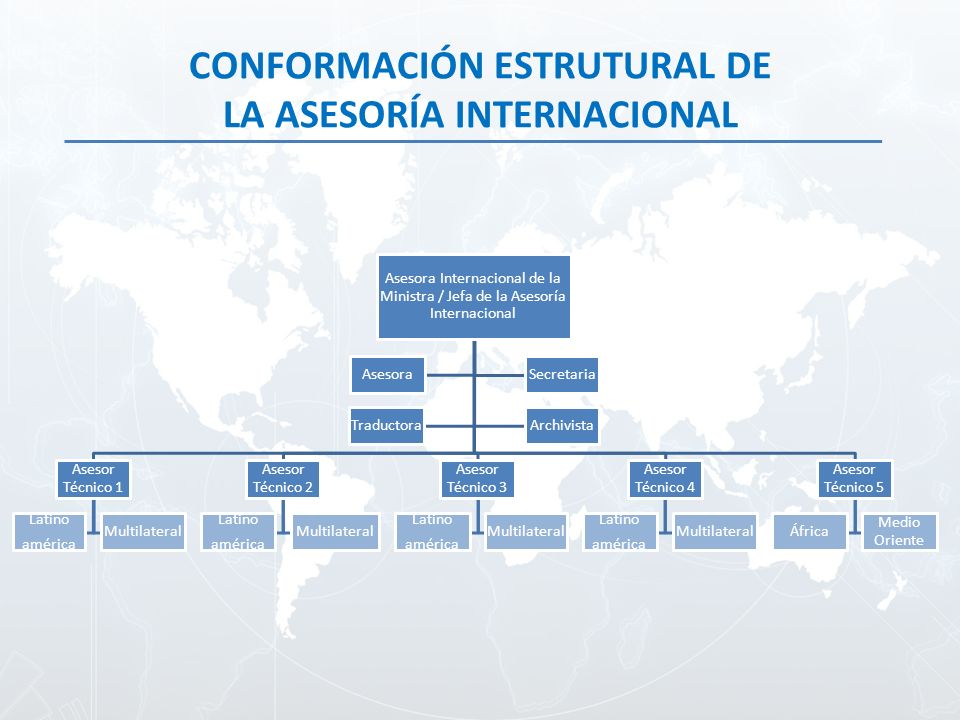 CONFORMACIÓN ESTRUTURAL DE LA ASESORÍA INTERNACIONAL

Asesora Internacional de la Ministra / Jefa de la Asesoría Internacional

Asesora

Secretaria

Traductora

Archivista

Asesor Técnico 1

Latino américa

Multilateral

Asesor Técnico 2

Latino américa

Multilateral

Asesor Técnico 3

Latino américa

Multilateral

Asesor Técnico 4

Latino américa

Multilateral

Asesor Técnico 5

África

Medio Oriente